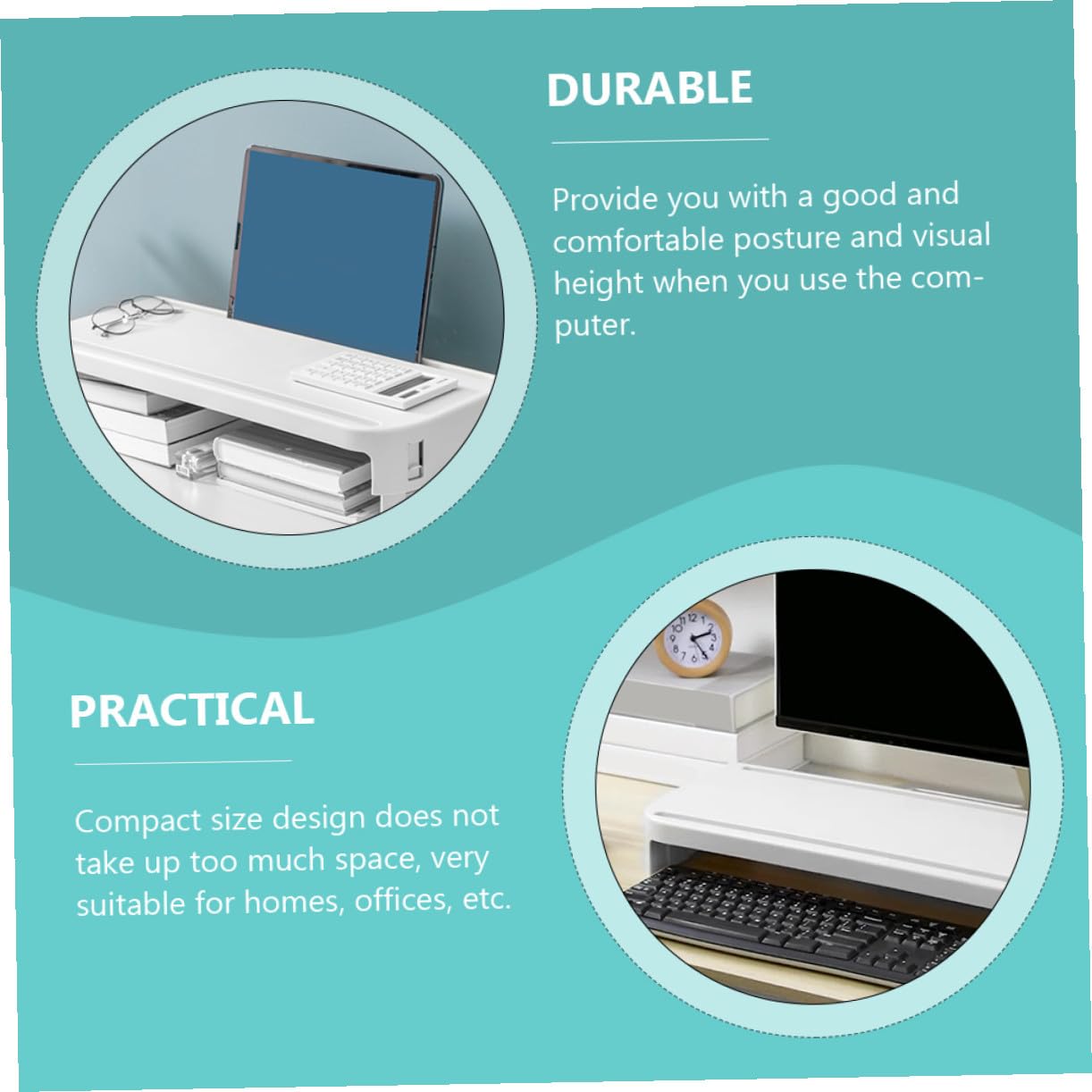 DURABLE

Provide you with a good and comfortable posture and visual height when you use the computer.

PRACTICAL

Compact size design does not take up too much space, very suitable for homes, offices, etc.